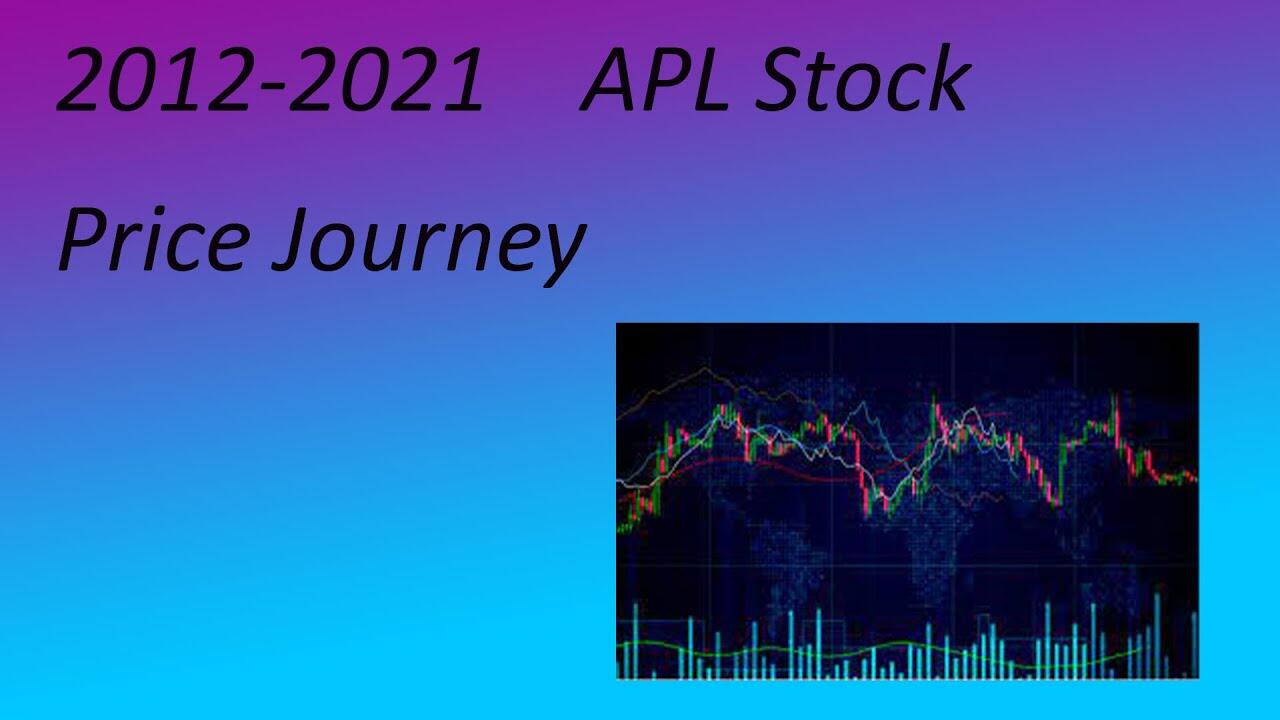 2012-2021 APL Stock

Price Journey